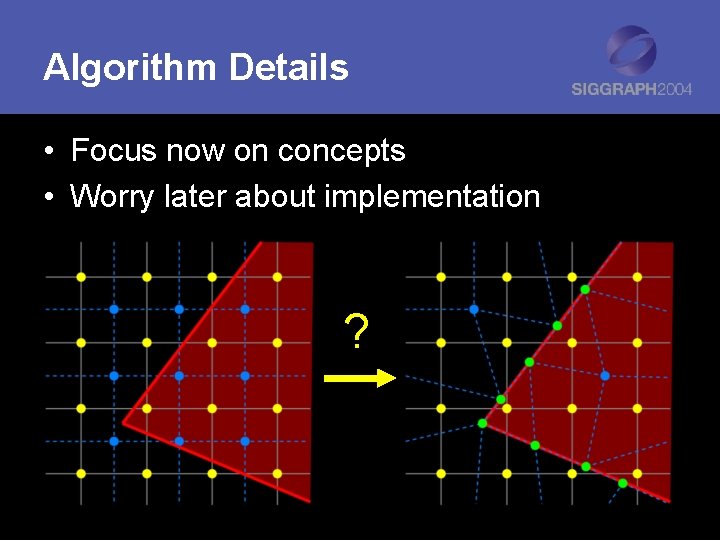 Algorithm Details

SIGGRAPH2004

• Focus now on concepts
• Worry later about implementation

?